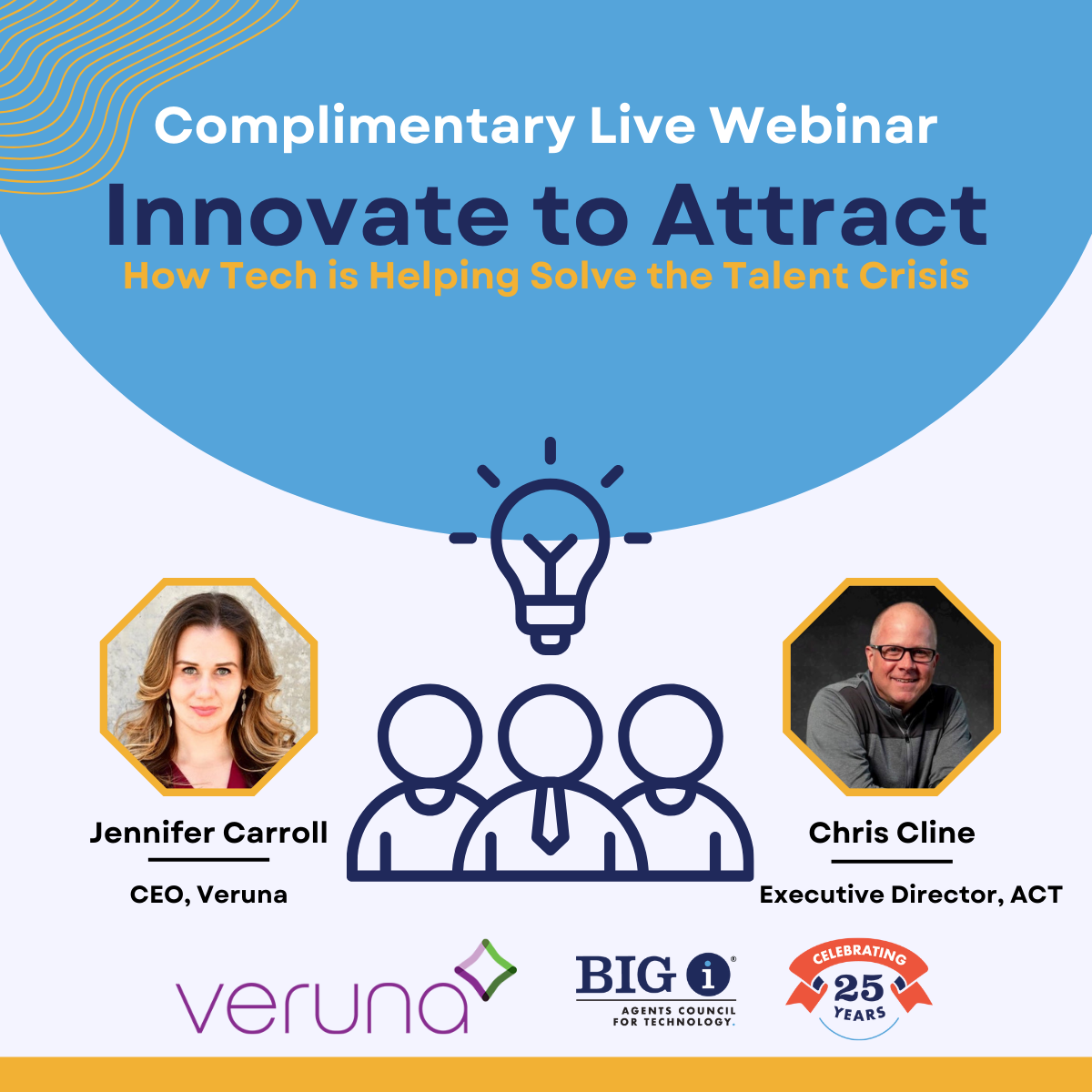 Complimentary Live Webinar

Innovate to Attract

How Tech is Helping Solve the Talent Crisis

Jennifer Carroll

CEO, Veruna

Chris Cline

Executive Director, ACT

veruna

BIG i

AGENTS COUNCIL FOR TECHNOLOGY.

CELEBRATING 25 YEARS